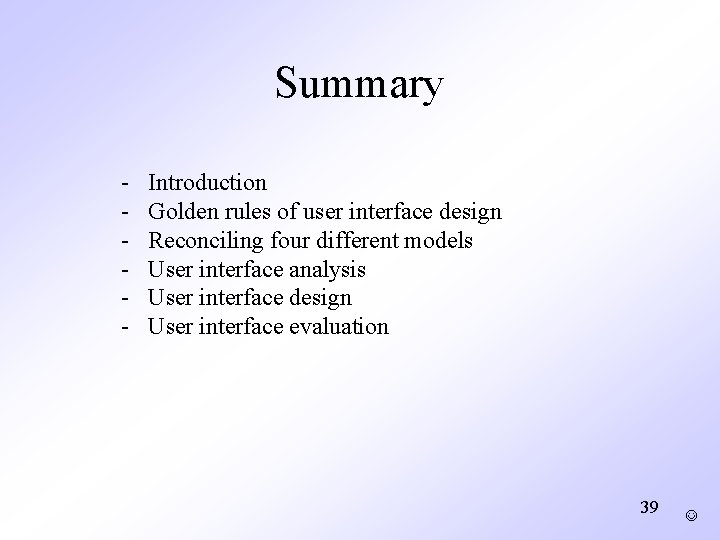 Summary

- Introduction
- Golden rules of user interface design
- Reconciling four different models
- User interface analysis
- User interface design
- User interface evaluation

39 ☺